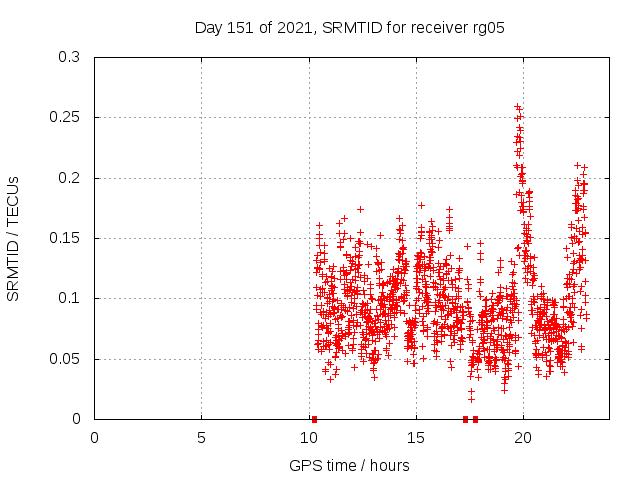 Day 151 of 2021, SRMTID for receiver rg05

SRMTID / TECUs

0.3
0.25
0.2
0.15
0.1
0.05
0

0
5
10
15
20

GPS time / hours